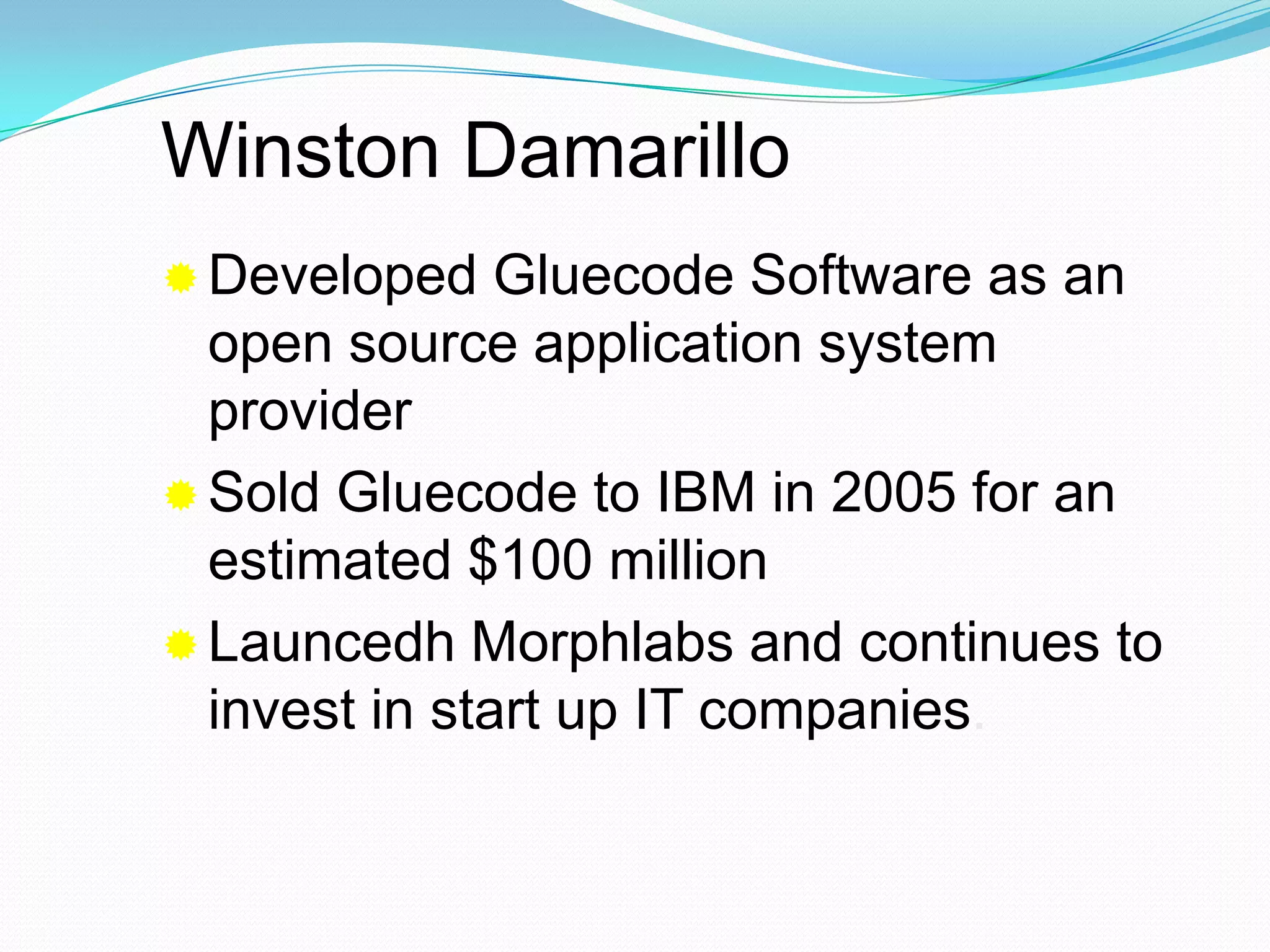 Winston Damarillo

Developed Gluecode Software as an open source application system provider

Sold Gluecode to IBM in 2005 for an estimated \$100 million

Launcedh Morphlabs and continues to invest in start up IT companies.